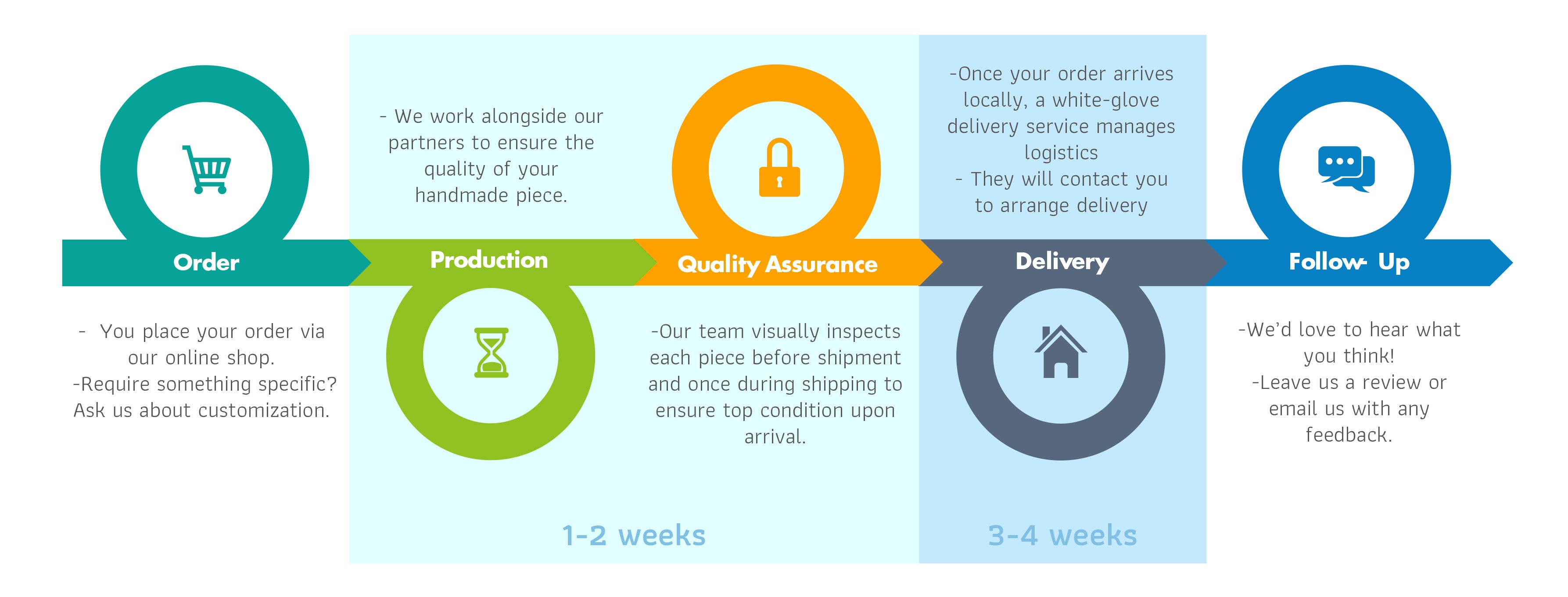 Order

- You place your order via our online shop.
-Require something specific? Ask us about customization.

- We work alongside our partners to ensure the quality of your handmade piece.

Production

Quality Assurance

-Our team visually inspects each piece before shipment and once during shipping to ensure top condition upon arrival.

1-2 weeks

-Once your order arrives locally, a white-glove delivery service manages logistics
- They will contact you to arrange delivery

Delivery

3-4 weeks

Follow- Up

-We'd love to hear what you think!
-Leave us a review or email us with any feedback.